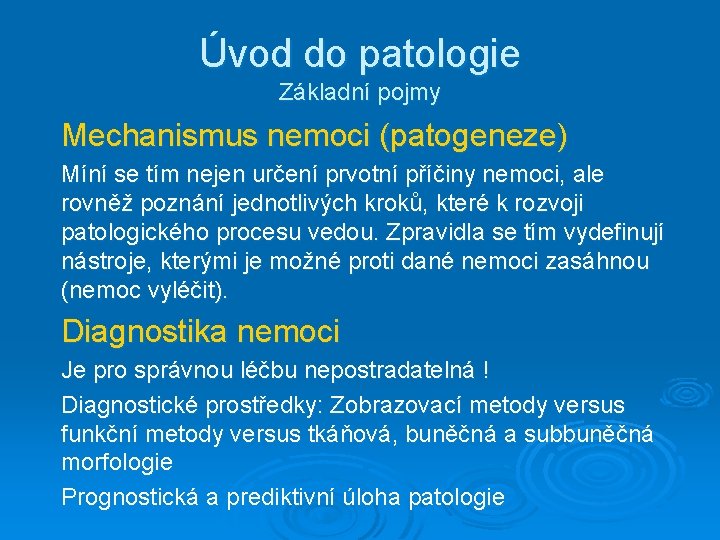 Úvod do patologie
Základní pojmy

Mechanismus nemoci (patogeneze)

Míní se tím nejen určení prvotní příčiny nemoci, ale rovněž poznání jednotlivých kroků, které k rozvoji patologického procesu vedou. Zpravidla se tím vydefinují nástroje, kterými je možné proti dané nemoci zasáhnou (nemoc vyléčit).

Diagnostika nemoci

Je pro správnou léčbu nepostradatelná !

Diagnostické prostředky: Zobrazovací metody versus funkční metody versus tkáňová, buněčná a subbuněčná morfologie

Prognostická a prediktivní úloha patologie